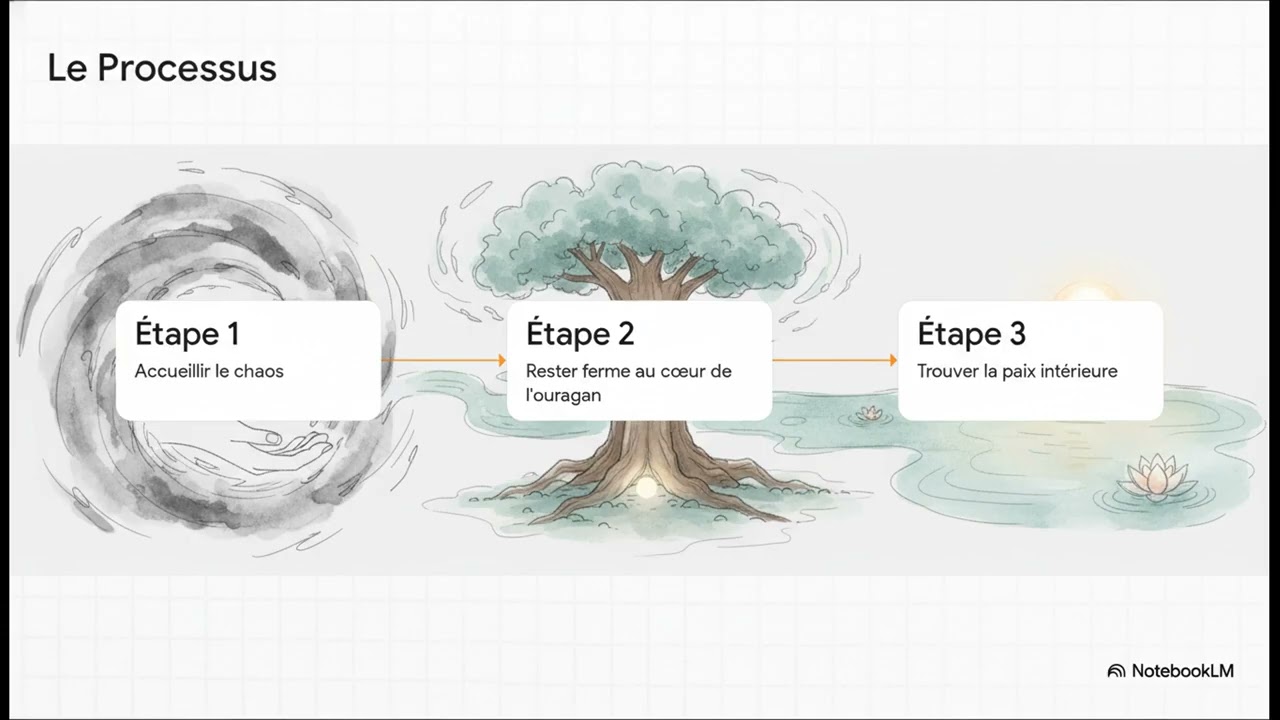 Le Processus

Étape 1
Accueillir le chaos

Étape 2
Rester ferme au cœur de l'ouragan

Étape 3
Trouver la paix intérieure

NotebookLM